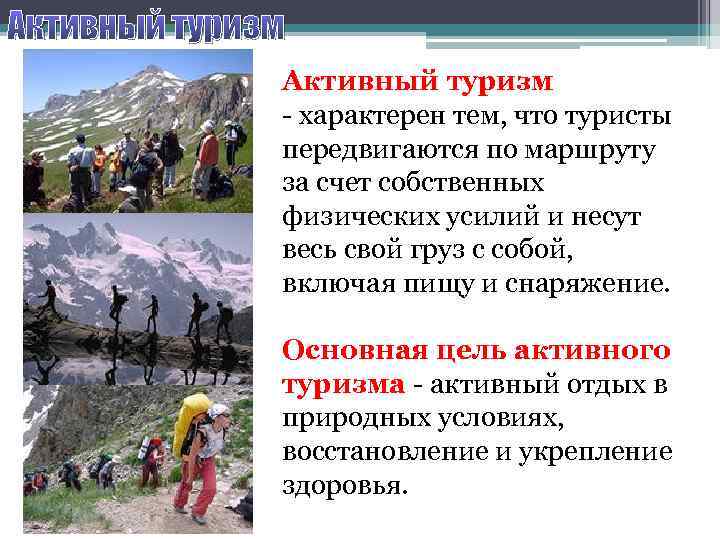 Активный туризм

Активный туризм
- характерен тем, что туристы передвигаются по маршруту за счет собственных физических усилий и несут весь свой груз с собой, включая пищу и снаряжение.

Основная цель активного туризма - активный отдых в природных условиях, восстановление и укрепление здоровья.